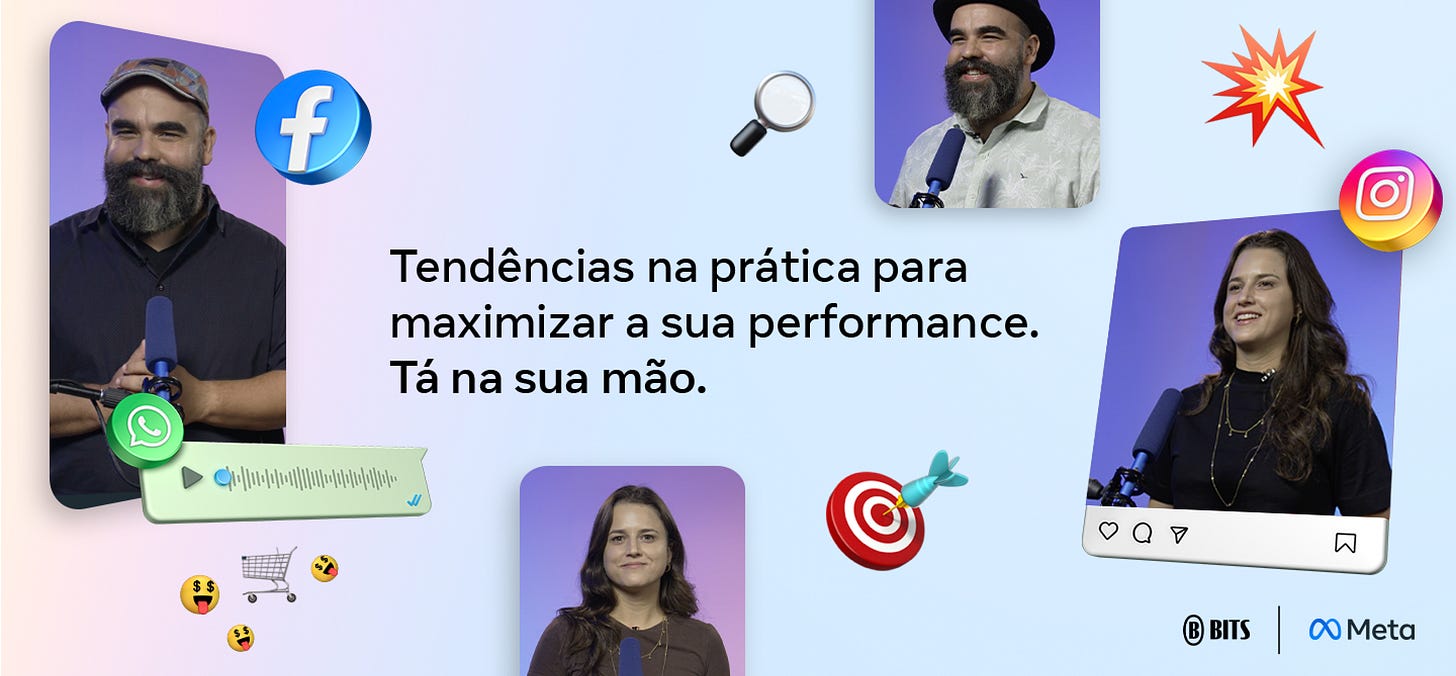 Tendências na prática para maximizar a sua performance.
Tá na sua mão.

BITS

Meta